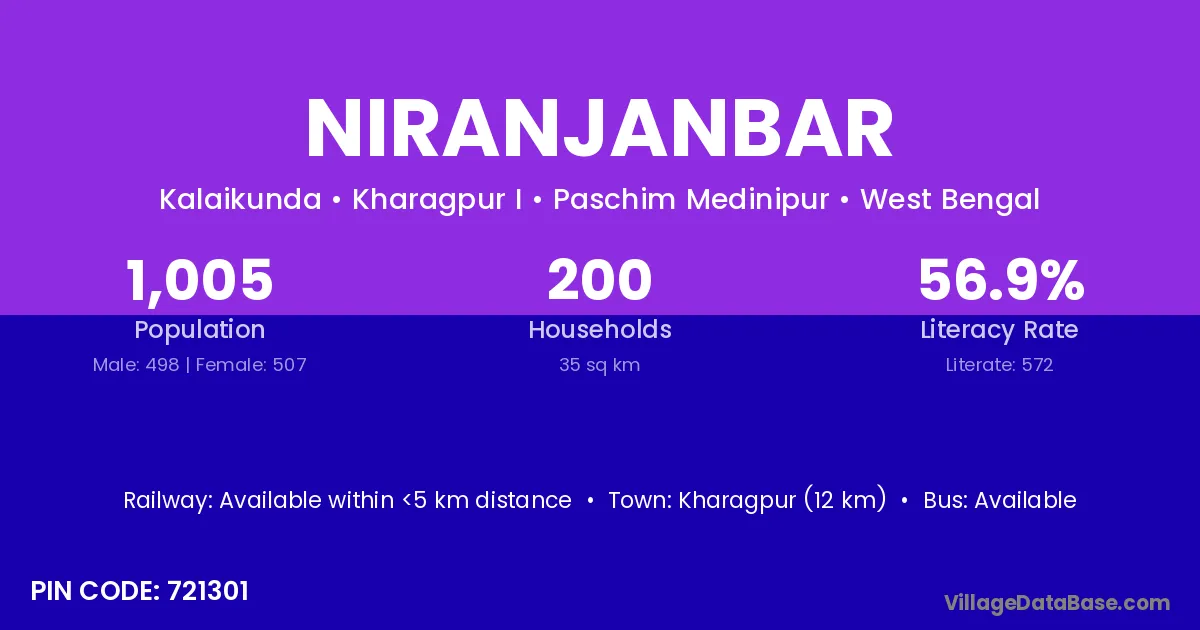 NIRANJANBAR

Kalaikunda • Kharagpur I • Paschim Medinipur • West Bengal

1,005
Population
Male: 498 | Female: 507

200
Households
35 sq km

56.9%
Literacy Rate
Literate: 572

Railway: Available within <5 km distance • Town: Kharagpur (12 km) • Bus: Available

PIN CODE: 721301

VillageDataBase.com